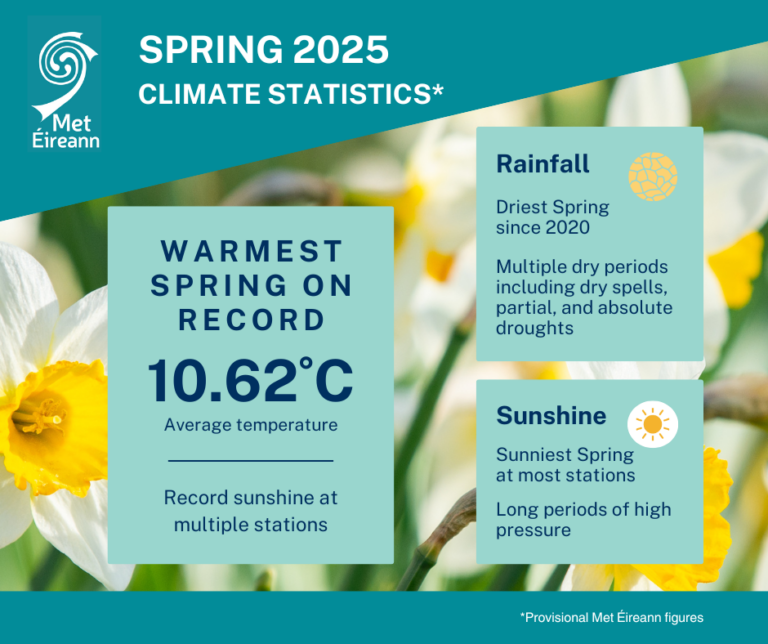 Met Éireann

SPRING 2025
CLIMATE STATISTICS*

WARMEST SPRING ON RECORD

10.62°C
Average temperature

Record sunshine at multiple stations

Rainfall

Driest Spring since 2020

Multiple dry periods including dry spells, partial, and absolute droughts

Sunshine

Sunniest Spring at most stations

Long periods of high pressure

*Provisional Met Éireann figures